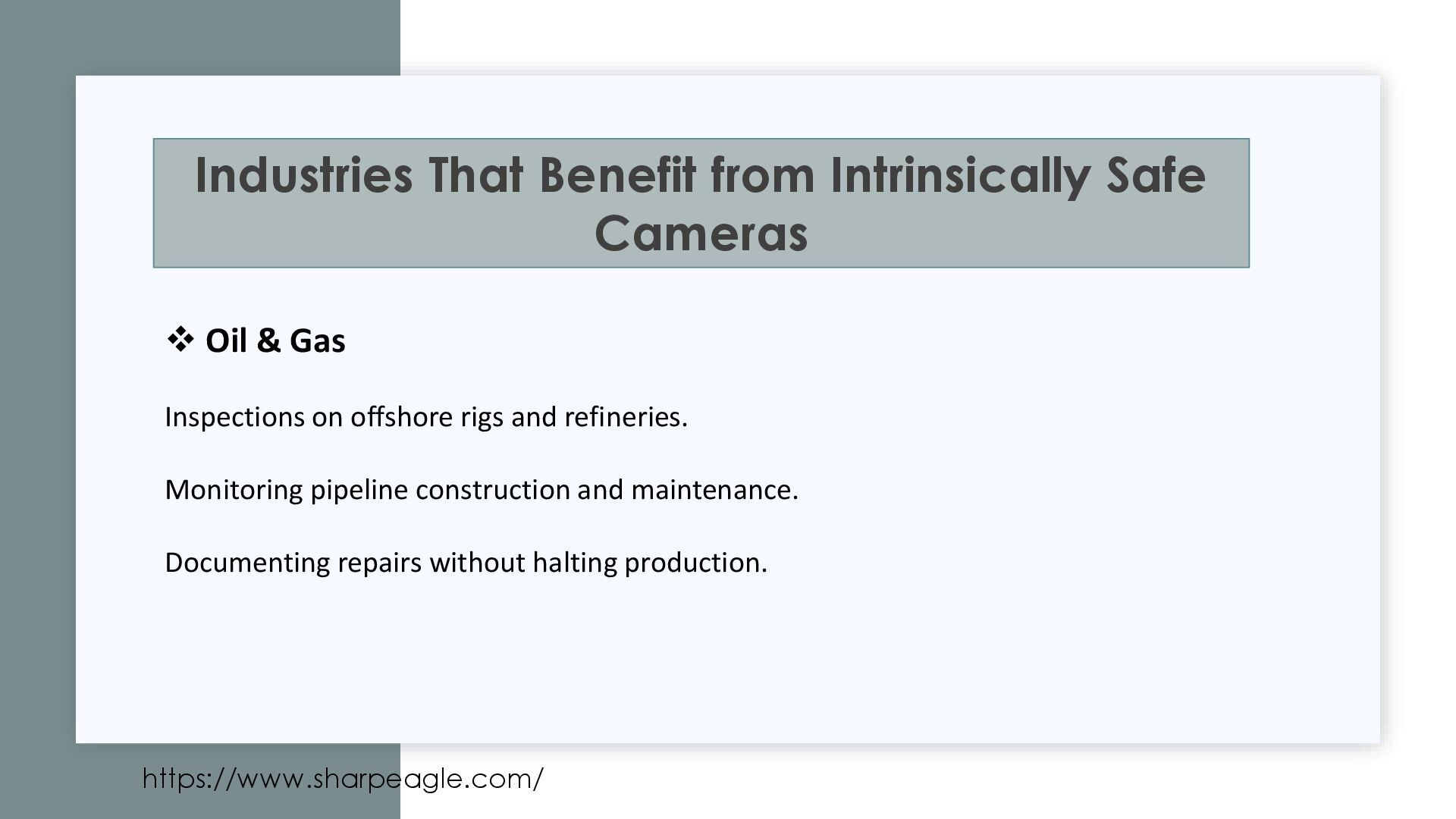 Industries That Benefit from Intrinsically Safe Cameras

❖ Oil & Gas

Inspections on offshore rigs and refineries.

Monitoring pipeline construction and maintenance.

Documenting repairs without halting production.

https://www.sharpeagle.com/